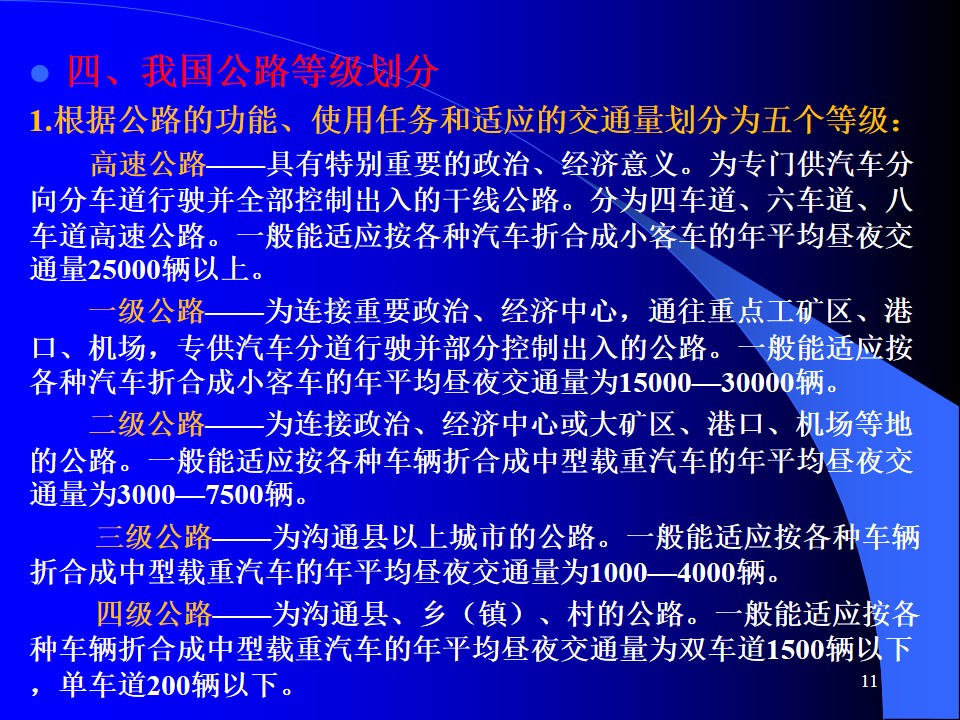 四、我国公路等级划分

1.根据公路的功能、使用任务和适应的交通量划分为五个等级：

高速公路——具有特别重要的政治、经济意义。为专门供汽车分向分车道行驶并全部控制出入的干线公路。分为四车道、六车道、八车道高速公路。一般能适应按各种汽车折合成小客车的年平均昼夜交通量25000辆以上。

一级公路——为连接重要政治、经济中心，通往重点工矿区、港口、机场，专供汽车分道行驶并部分控制出入的公路。一般能适应按各种汽车折合成小客车的年平均昼夜交通量为15000—30000辆。

二级公路——为连接政治、经济中心或大矿区、港口、机场等地的公路。一般能适应按各种车辆折合成中型载重汽车的年平均昼夜交通量为3000—7500辆。

三级公路——为沟通县以上城市的公路。一般能适应按各种车辆折合成中型载重汽车的年平均昼夜交通量为1000—4000辆。

四级公路——为沟通县、乡（镇）、村的公路。一般能适应按各种车辆折合成中型载重汽车的年平均昼夜交通量为双车道1500辆以下，单车道200辆以下。

11